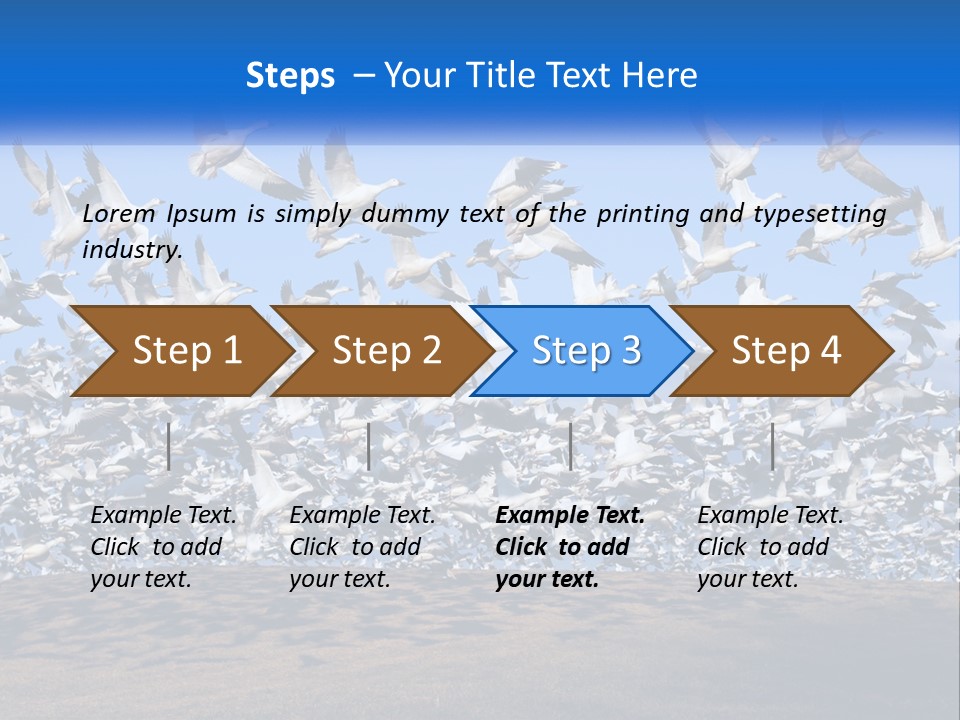 Steps – Your Title Text Here

Lorem Ipsum is simply dummy text of the printing and typesetting industry.

Step 1

Step 2

Step 3

Step 4

Example Text. Click to add your text.

Example Text. Click to add your text.

Example Text. Click to add your text.

Example Text. Click to add your text.